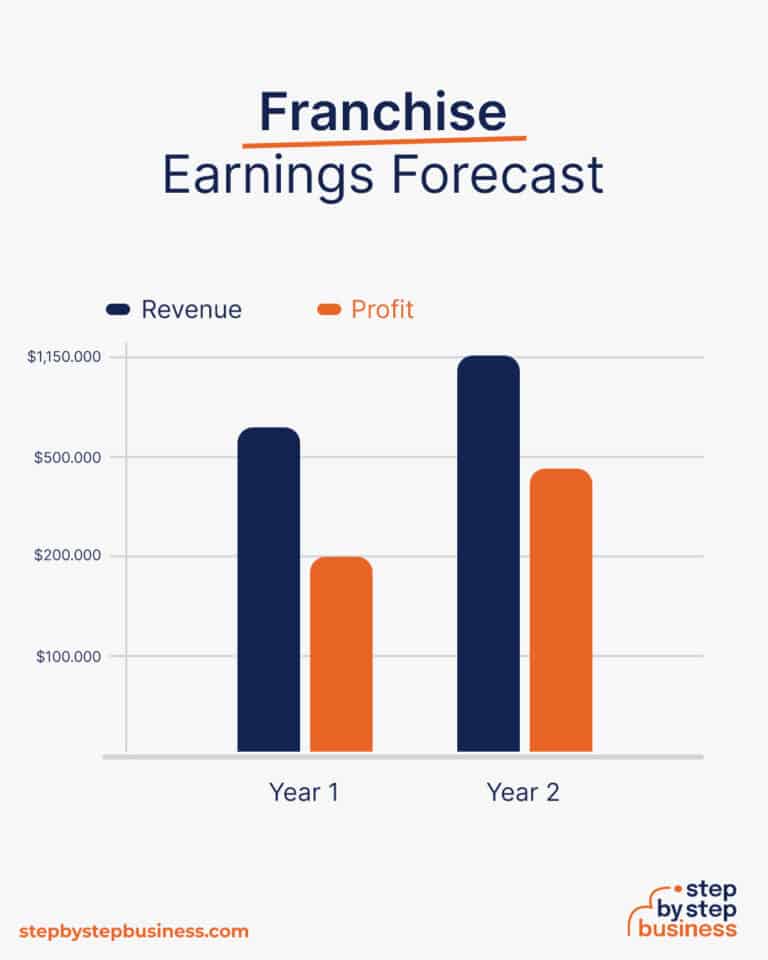 Franchise
Earnings Forecast

Revenue
Profit

$1,150.000
$500.000
$200.000
$100.000

Year 1
Year 2

stepbystepbusiness.com

step by step business